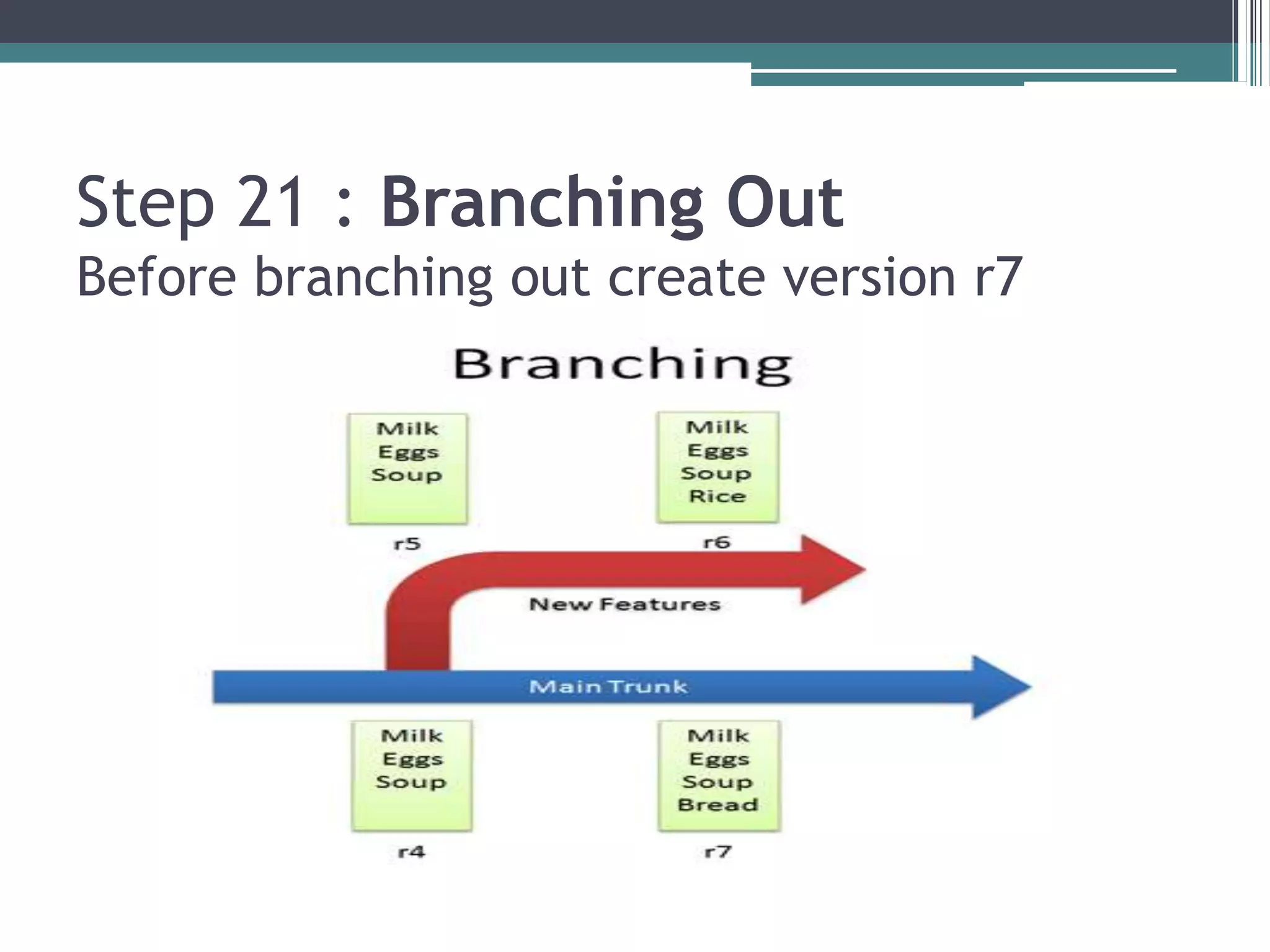 Step 21 : Branching Out
Before branching out create version r7

Branching

Milk
Eggs
Soup

r5

Milk
Eggs
Soup
Rice

r6

New Features

Main Trunk

Milk
Eggs
Soup

r4

Milk
Eggs
Soup
Bread

r7